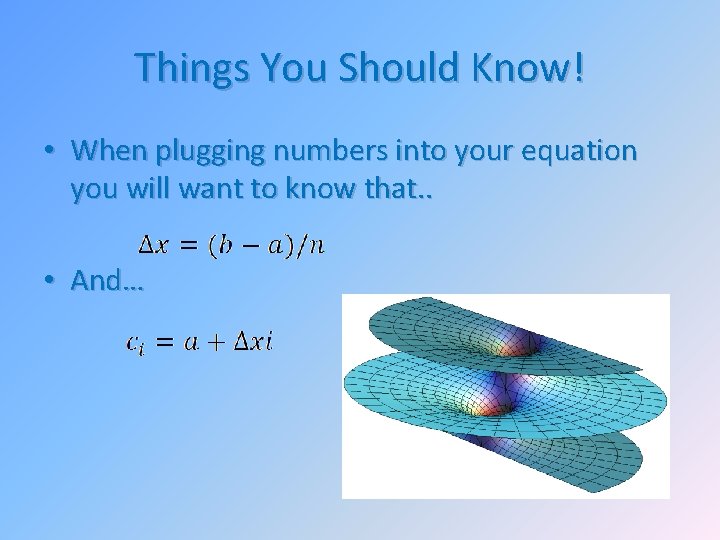 Things You Should Know!

• When plugging numbers into your equation you will want to know that..

$\Delta x = (b - a)/n$

• And…

$c_i = a + \Delta x i$